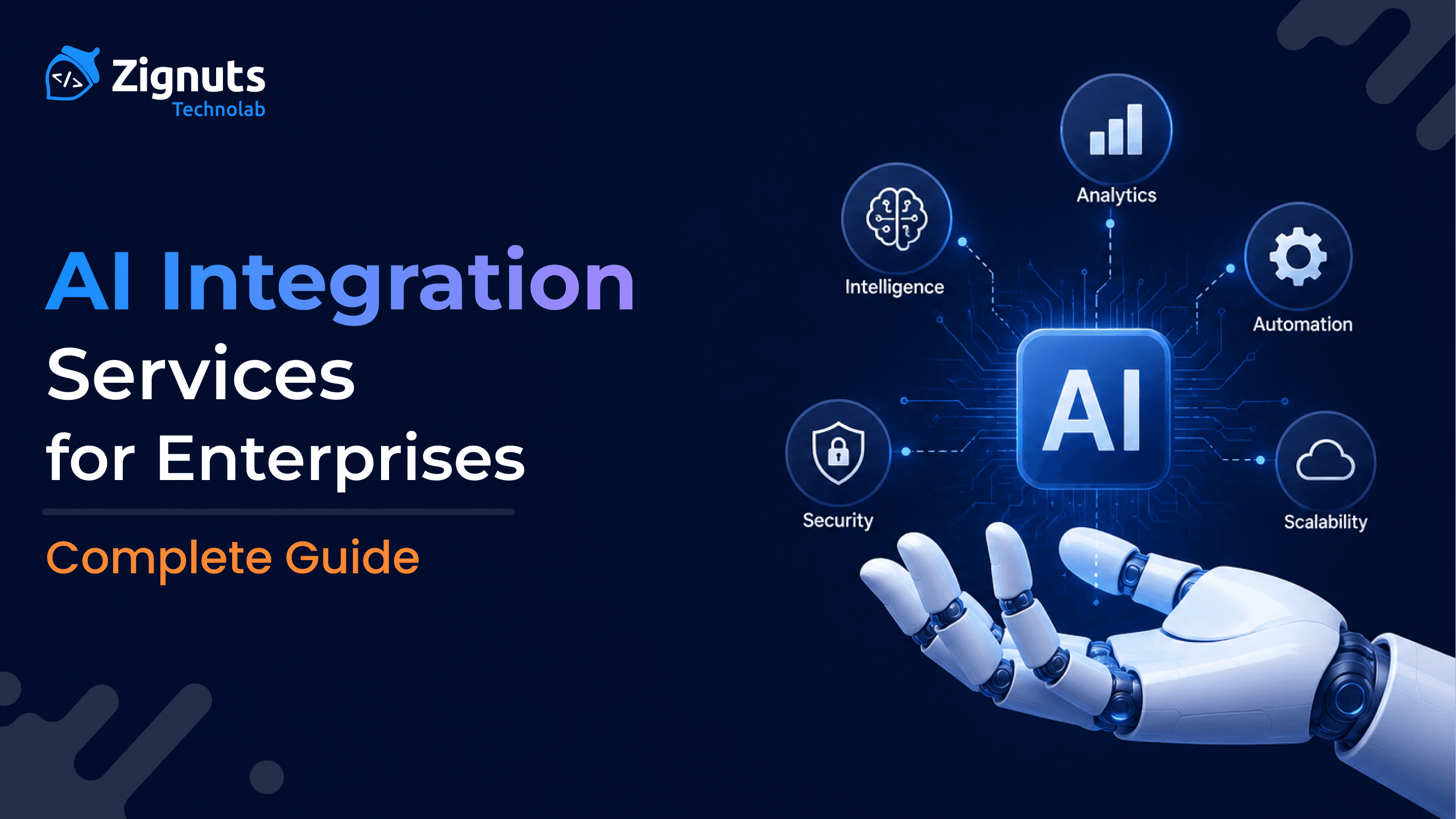 </>
Zignuts
Technolab

AI Integration
Services
for Enterprises

Complete Guide

Analytics
Intelligence
Automation
AI
Security
Scalability